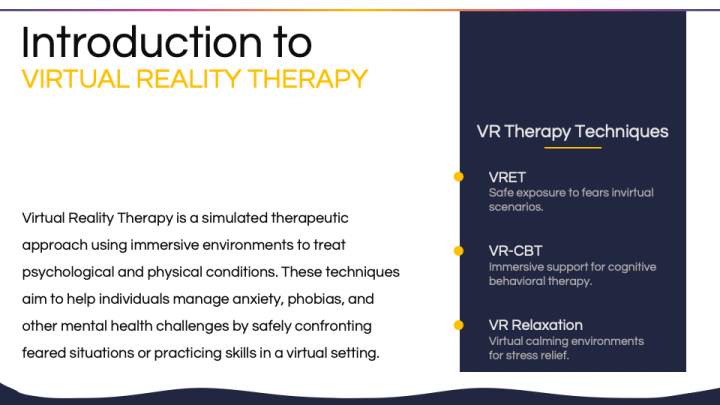 Introduction to
VIRTUAL REALITY THERAPY

Virtual Reality Therapy is a simulated therapeutic approach using immersive environments to treat psychological and physical conditions. These techniques aim to help individuals manage anxiety, phobias, and other mental health challenges by safely confronting feared situations or practicing skills in a virtual setting.

VR Therapy Techniques

VRET
Safe exposure to fears invirtual scenarios.

VR-CBT
Immersive support for cognitive behavioral therapy.

VR Relaxation
Virtual calming environments for stress relief.